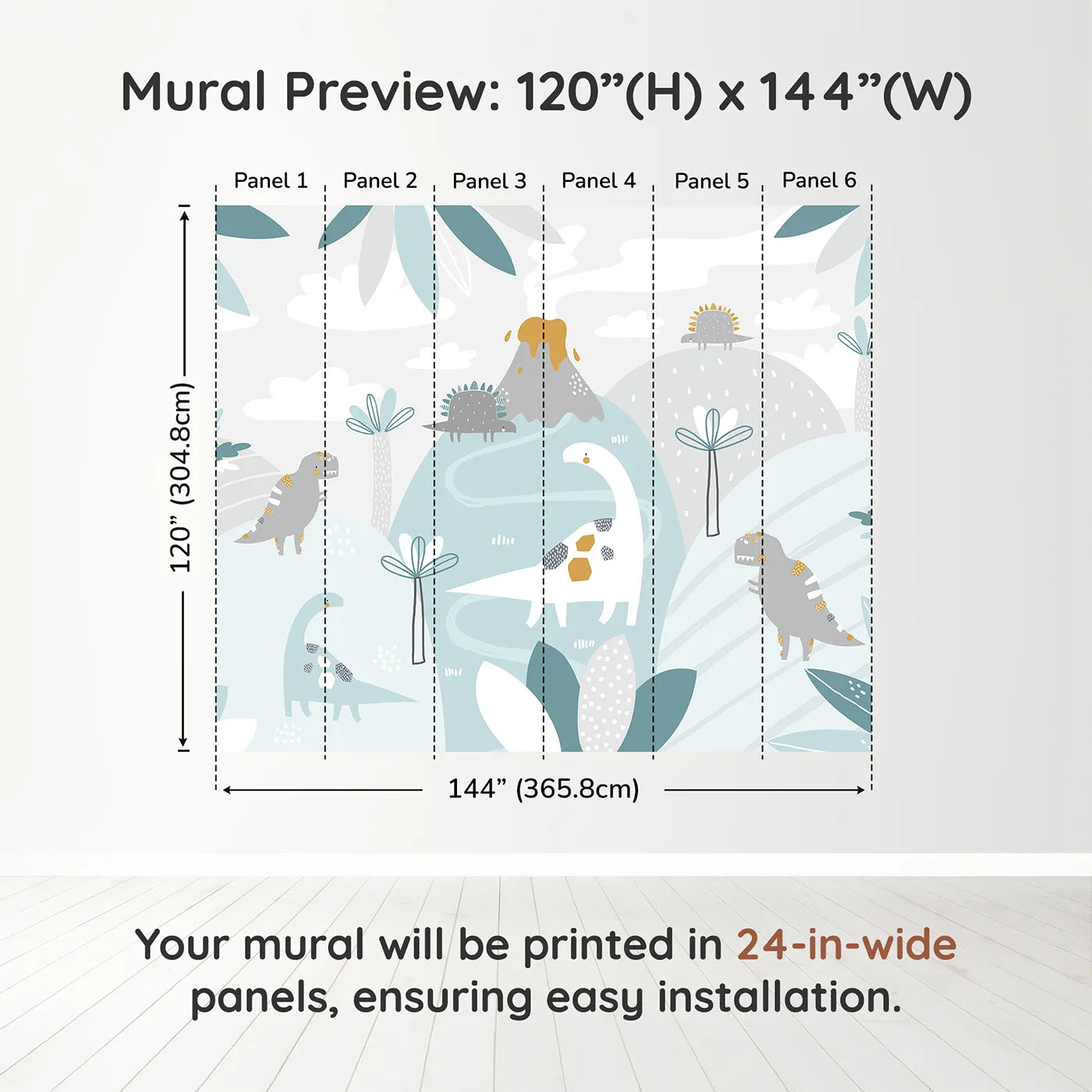 Mural Preview: 120”(H) x 144”(W)

Panel 1
Panel 2
Panel 3
Panel 4
Panel 5
Panel 6

120” (304.8cm)

144” (365.8cm)

Your mural will be printed in 24-in-wide panels, ensuring easy installation.